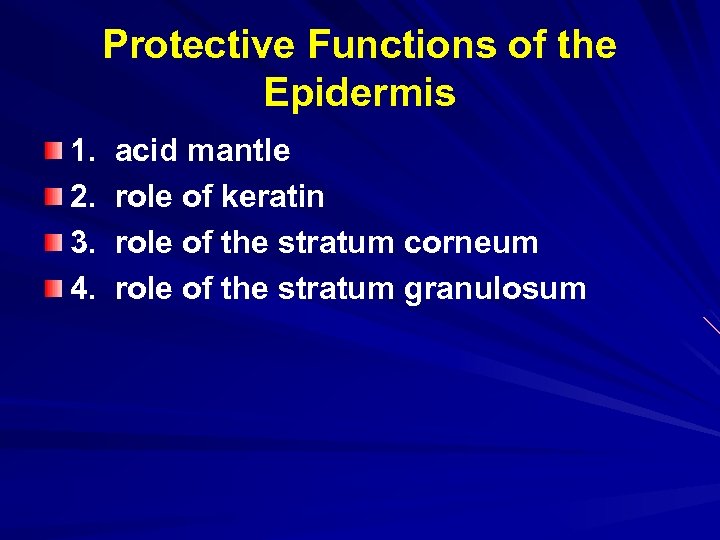 Protective Functions of the Epidermis

1. acid mantle
2. role of keratin
3. role of the stratum corneum
4. role of the stratum granulosum